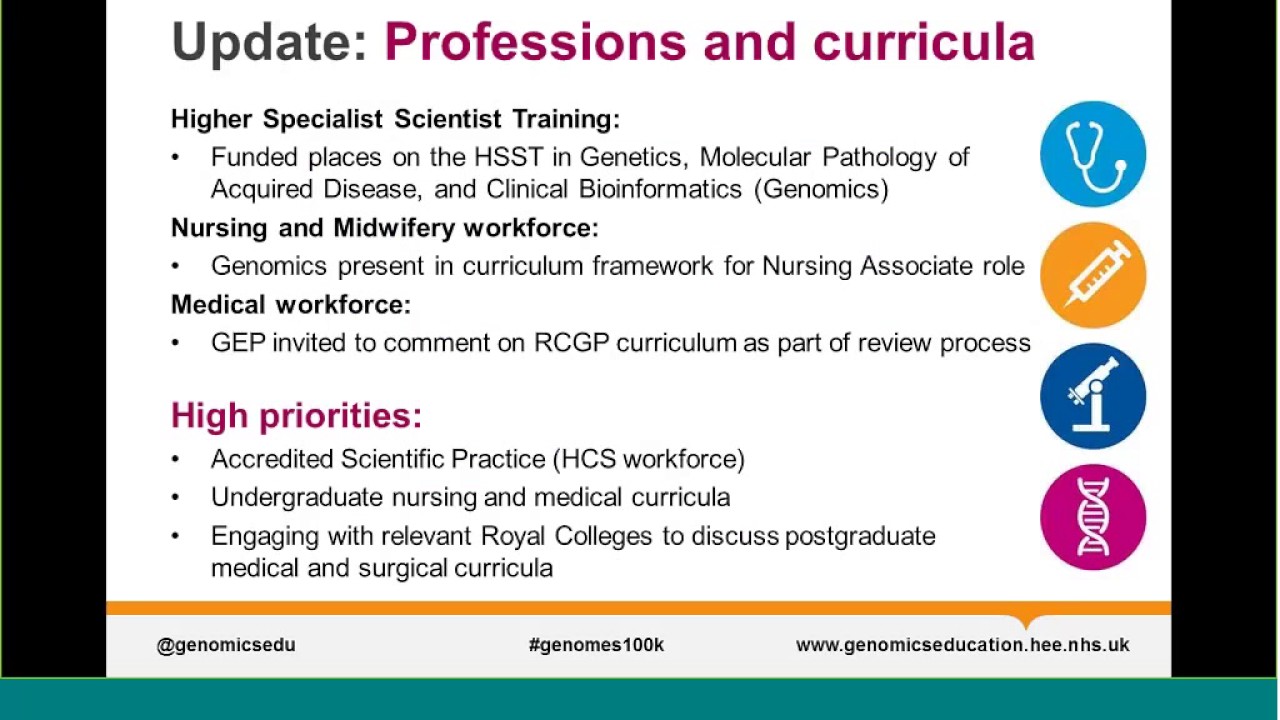 Update: Professions and curricula

Higher Specialist Scientist Training:
• Funded places on the HSST in Genetics, Molecular Pathology of Acquired Disease, and Clinical Bioinformatics (Genomics)

Nursing and Midwifery workforce:
• Genomics present in curriculum framework for Nursing Associate role

Medical workforce:
• GEP invited to comment on RCGP curriculum as part of review process

High priorities:
• Accredited Scientific Practice (HCS workforce)
• Undergraduate nursing and medical curricula
• Engaging with relevant Royal Colleges to discuss postgraduate medical and surgical curricula

@genomicsedu #genomes100k www.genomicseducation.hee.nhs.uk